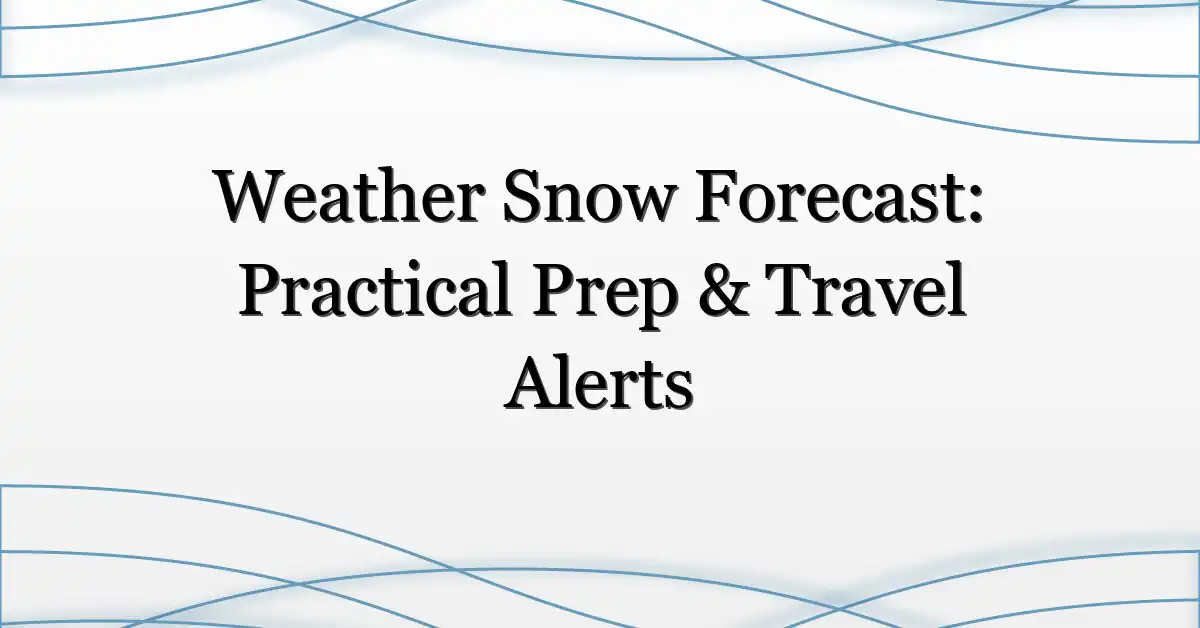 Weather Snow Forecast: Practical Prep & Travel Alerts